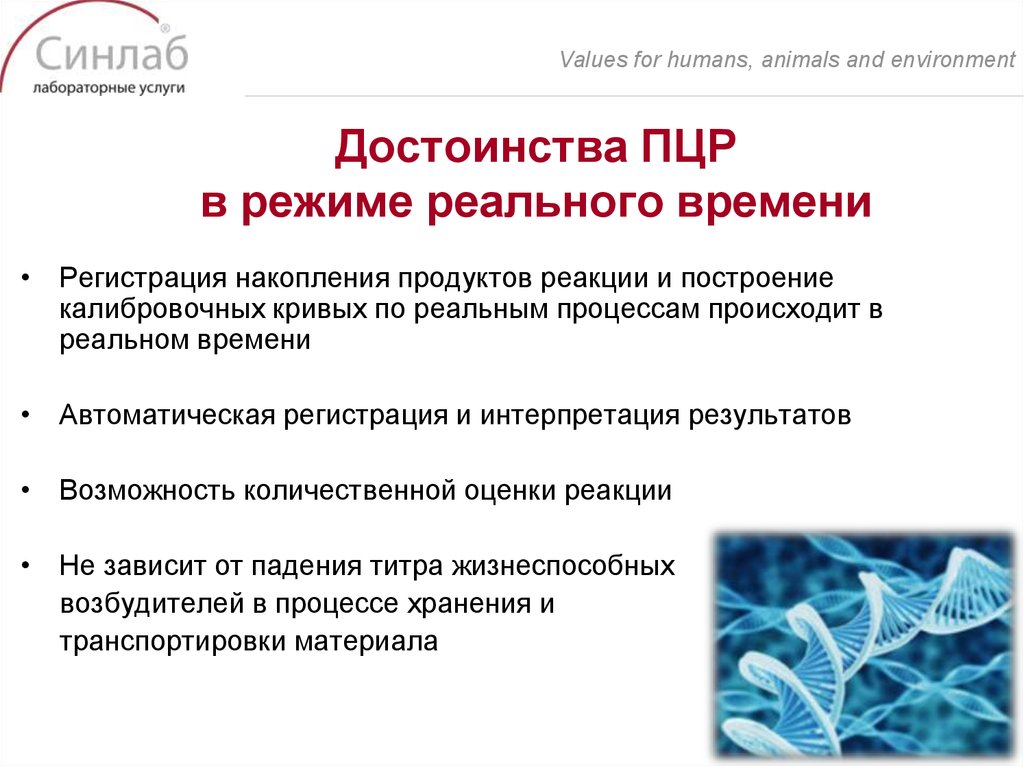 Синлаб®
лабораторные услуги

Values for humans, animals and environment

Достоинства ПЦР
в режиме реального времени

• Регистрация накопления продуктов реакции и построение калибровочных кривых по реальным процессам происходит в реальном времени

• Автоматическая регистрация и интерпретация результатов

• Возможность количественной оценки реакции

• Не зависит от падения титра жизнеспособных возбудителей в процессе хранения и транспортировки материала